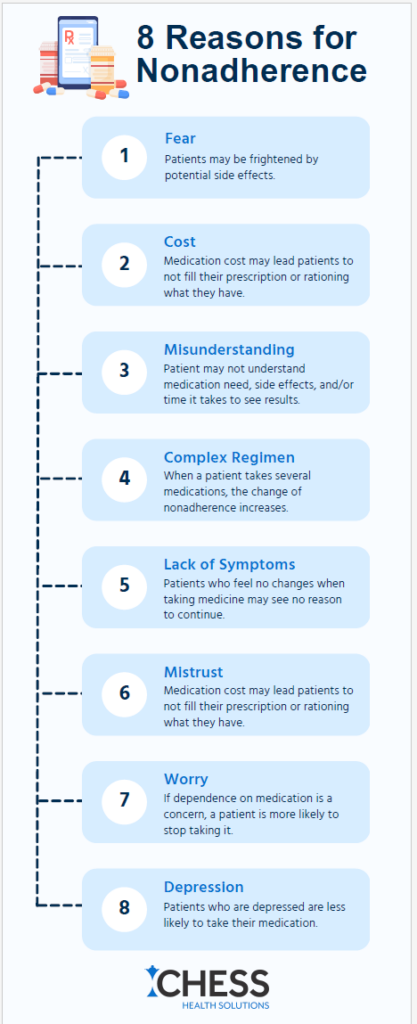 8 Reasons for Nonadherence

1
Fear
Patients may be frightened by potential side effects.

2
Cost
Medication cost may lead patients to not fill their prescription or rationing what they have.

3
Misunderstanding
Patient may not understand medication need, side effects, and/or time it takes to see results.

4
Complex Regimen
When a patient takes several medications, the change of nonadherence increases.

5
Lack of Symptoms
Patients who feel no changes when taking medicine may see no reason to continue.

6
Mistrust
Medication cost may lead patients to not fill their prescription or rationing what they have.

7
Worry
If dependence on medication is a concern, a patient is more likely to stop taking it.

8
Depression
Patients who are depressed are less likely to take their medication.

CHESS
HEALTH SOLUTIONS